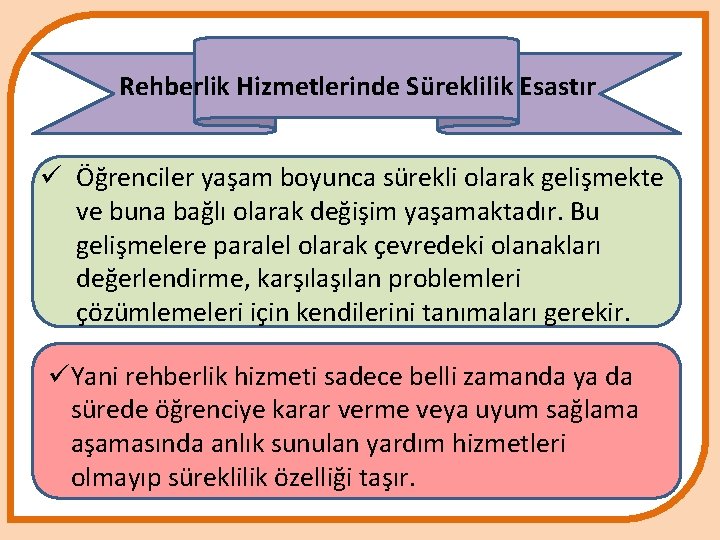 Rehberlik Hizmetlerinde Süreklilik Esastır

✓ Öğrenciler yaşam boyunca sürekli olarak gelişmekte ve buna bağlı olarak değişim yaşamaktadır. Bu gelişmelere paralel olarak çevredeki olanakları değerlendirme, karşılaşılan problemleri çözümlemeleri için kendilerini tanımaları gerekir.

✓ Yani rehberlik hizmeti sadece belli zamanda ya da sürede öğrenciye karar verme veya uyum sağlama aşamasında anlık sunulan yardım hizmetleri olmayıp süreklilik özelliği taşır.